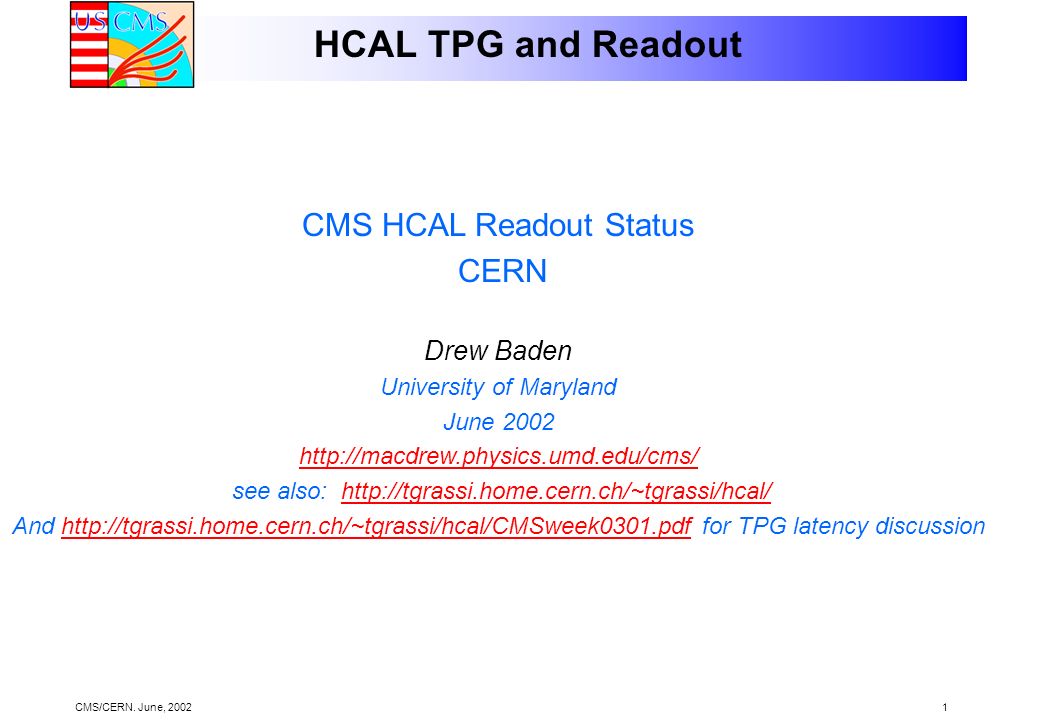 US CMS

HCAL TPG and Readout

CMS HCAL Readout Status
CERN

Drew Baden
University of Maryland
June 2002
http://macdrew.physics.umd.edu/cms/
see also: http://tgrassi.home.cern.ch/~tgrassi/hcal/
And http://tgrassi.home.cern.ch/~tgrassi/hcal/CMSweek0301.pdf for TPG latency discussion

CMS/CERN. June, 2002

1